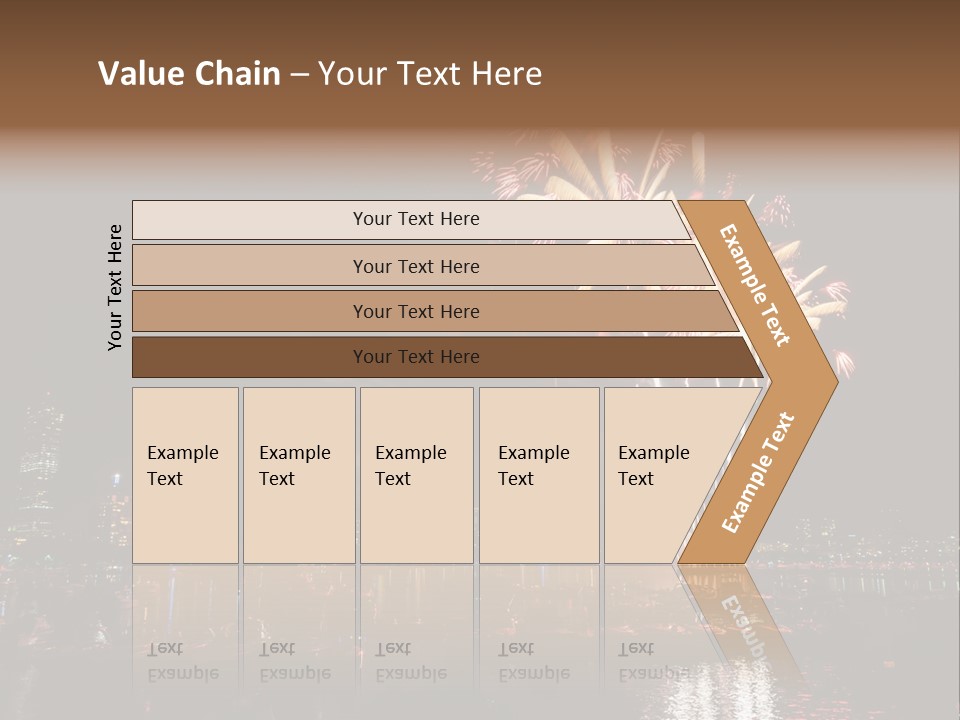 Value Chain – Your Text Here

Your Text Here

Your Text Here

Your Text Here

Your Text Here

Your Text Here

Example Text

Example Text

Example Text

Example Text

Example Text

Example Text

Example Text